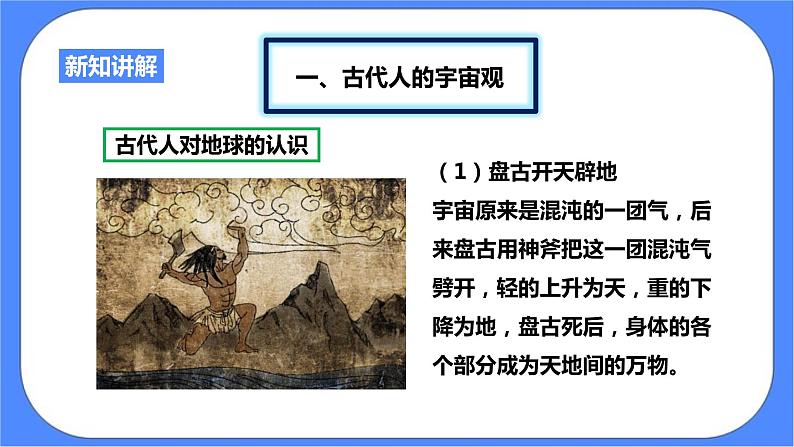 新知讲解

一、古代人的宇宙观

古代人对地球的认识

（1）盘古开天辟地

宇宙原来是混沌的一团气，后来盘古用神斧把这一团混沌气劈开，轻的上升为天，重的下降为地，盘古死后，身体的各个部分成为天地间的万物。